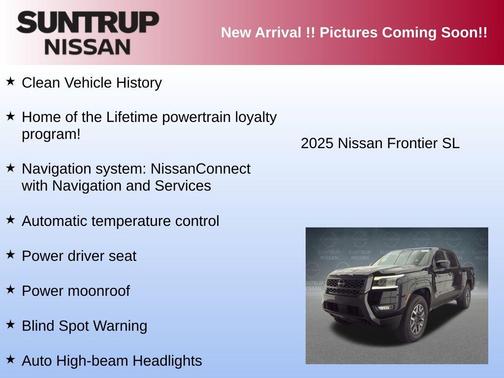 SUNTRUP NISSAN

New Arrival !! Pictures Coming Soon!!

★ Clean Vehicle History

★ Home of the Lifetime powertrain loyalty program!

★ Navigation system: NissanConnect with Navigation and Services

★ Automatic temperature control

★ Power driver seat

★ Power moonroof

★ Blind Spot Warning

★ Auto High-beam Headlights

2025 Nissan Frontier SL